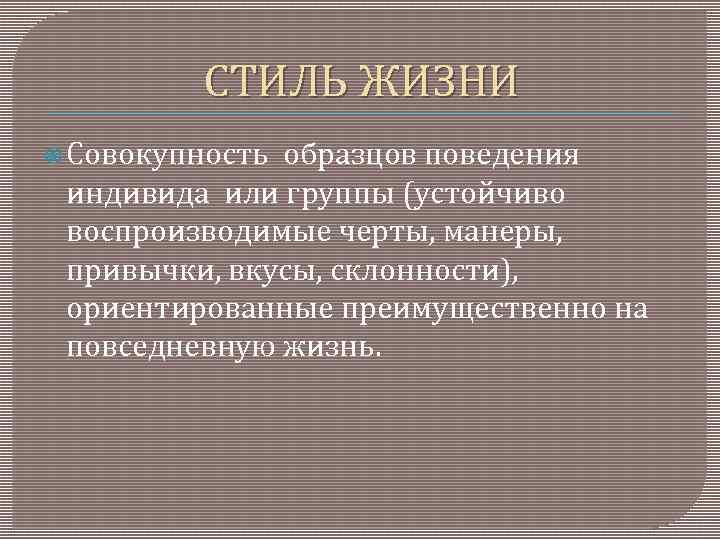 СТИЛЬ ЖИЗНИ

Совокупность образцов поведения индивида или группы (устойчиво воспроизводимые черты, манеры, привычки, вкусы, склонности), ориентированные преимущественно на повседневную жизнь.